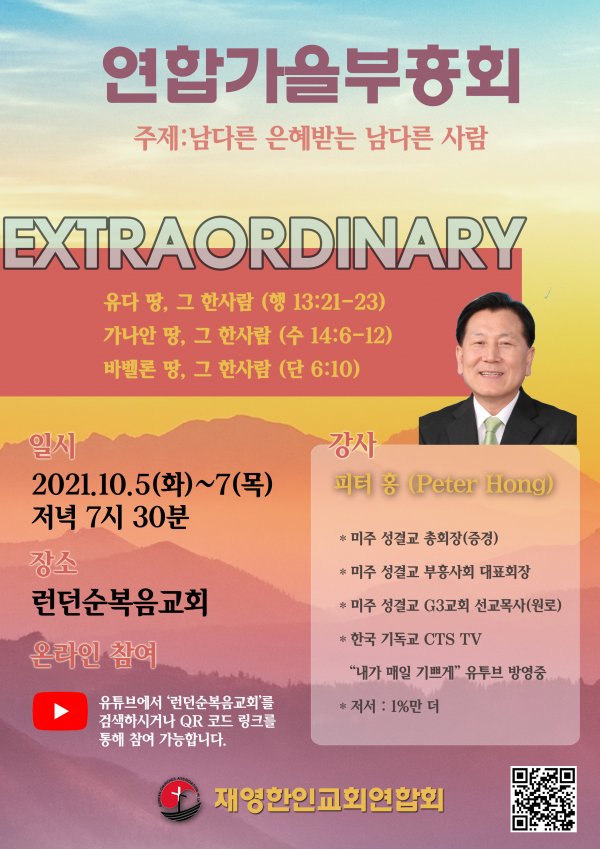 연합가을부흥회

주제:남다른 은혜받는 남다른 사람

EXTRAORDINARY

유다 땅, 그 한사람 (행 13:21-23)
가나안 땅, 그 한사람 (수 14:6-12)
바벨론 땅, 그 한사람 (단 6:10)

일시
2021.10.5(화)~7(목)
저녁 7시 30분

장소
런던순복음교회

온라인 참여

유튜브에서 '런던순복음교회'를 검색하시거나 QR 코드 링크를 통해 참여 가능합니다.

강사
피터 홍 (Peter Hong)

* 미주 성결교 총회장(증경)
* 미주 성결교 부흥사회 대표회장
* 미주 성결교 G3교회 선교목사(원로)
* 한국 기독교 CTS TV
"내가 매일 기쁘게" 유투브 방영중
* 저서 : 1%만 더

재영한인교회연합회